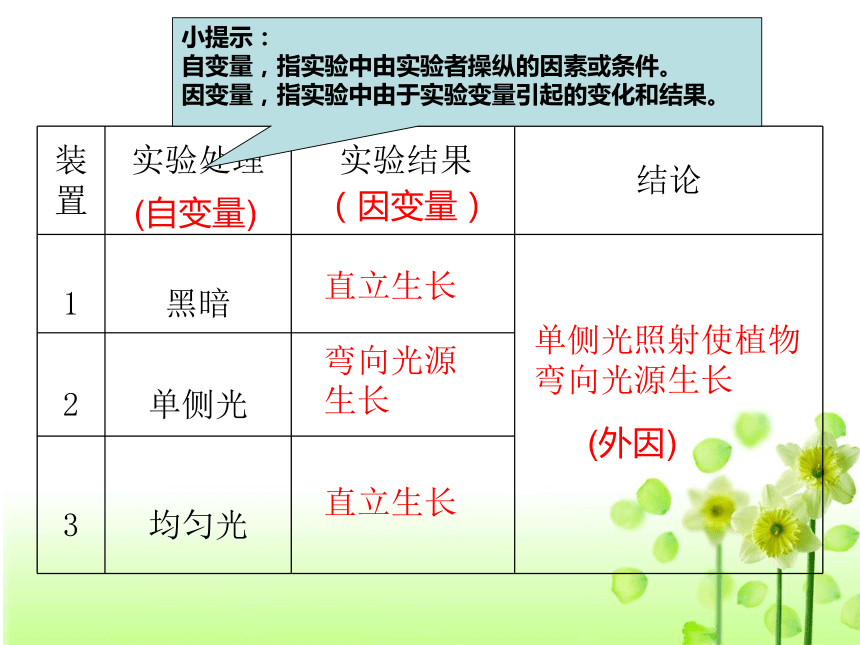 小提示：
自变量，指实验中由实验者操纵的因素或条件。
因变量，指实验中由于实验变量引起的变化和结果。

| 装置 | 实验处理 (自变量) | 实验结果 (因变量) | 结论 |
|---|---|---|---|
| 1 | 黑暗 | 直立生长 | 单侧光照射使植物弯向光源生长 (外因) |
| 2 | 单侧光 | 弯向光源生长 | |
| 3 | 均匀光 | 直立生长 | |